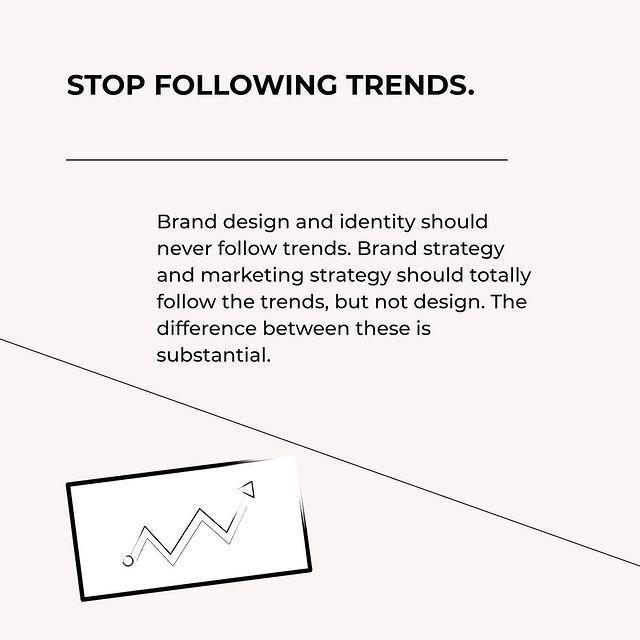 STOP FOLLOWING TRENDS.

Brand design and identity should never follow trends. Brand strategy and marketing strategy should totally follow the trends, but not design. The difference between these is substantial.